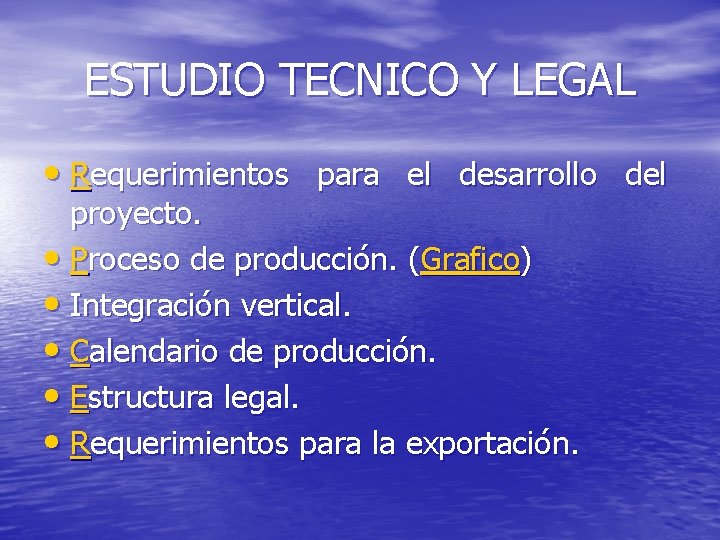 ESTUDIO TECNICO Y LEGAL

• Requerimientos para el desarrollo del proyecto.
• Proceso de producción. (Grafico)
• Integración vertical.
• Calendario de producción.
• Estructura legal.
• Requerimientos para la exportación.